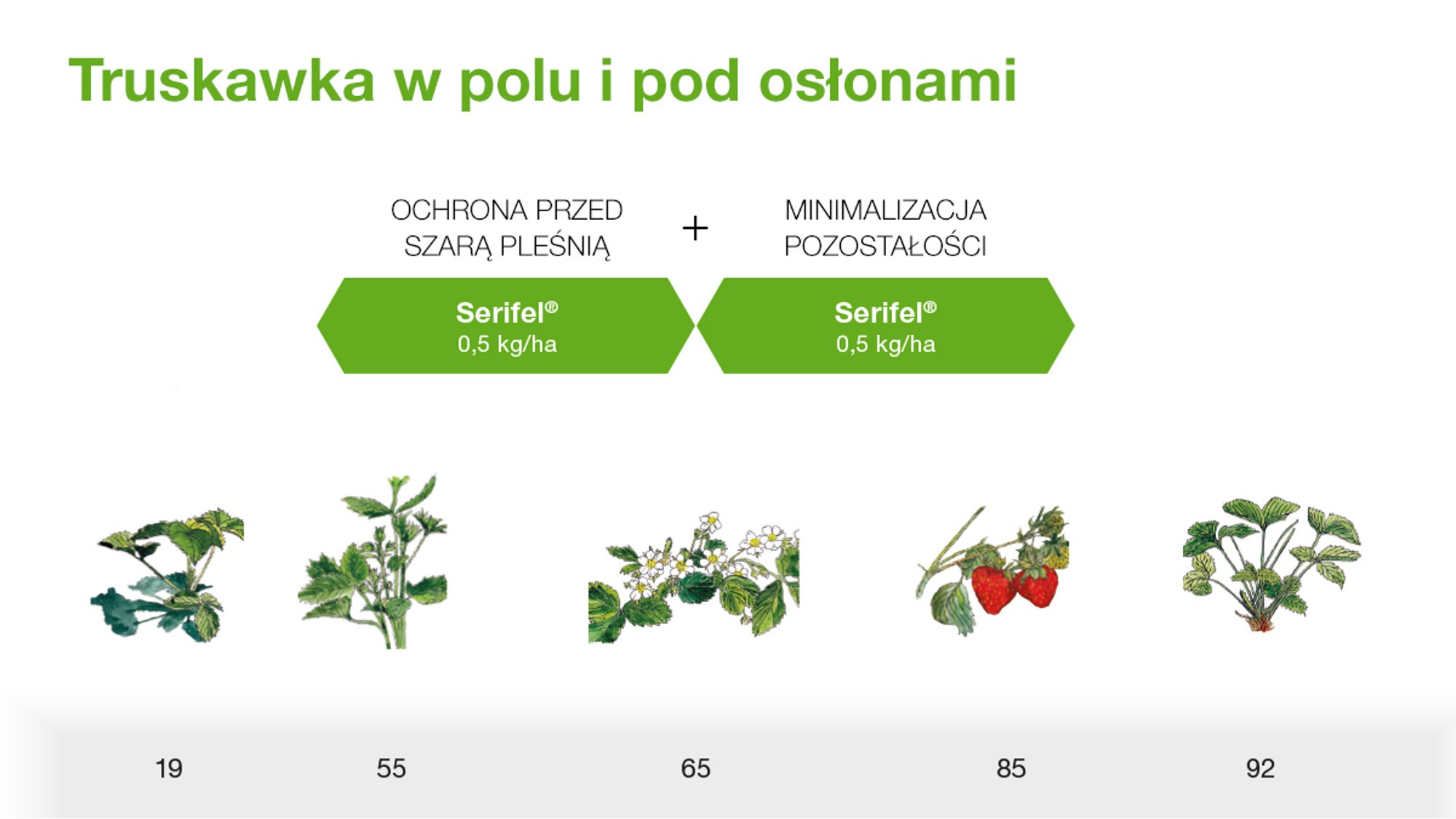 Truskawka w polu i pod osłonami

OCHRONA PRZED SZARĄ PLEŚNIĄ

+

MINIMALIZACJA POZOSTAŁOŚCI

Serifel®
0,5 kg/ha

Serifel®
0,5 kg/ha

19

55

65

85

92